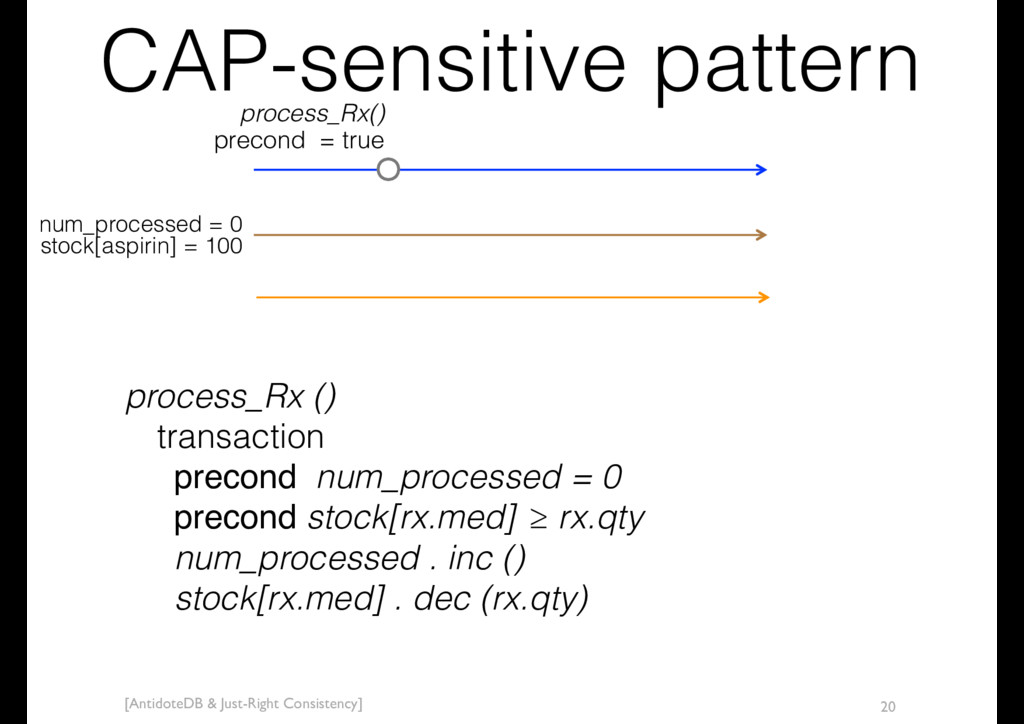 CAP-sensitive pattern

process_Rx()
precond = true

num_processed = 0
stock[aspirin] = 100

process_Rx ()
transaction
precond num_processed = 0
precond stock[rx.med] ≥ rx.qty
num_processed . inc ()
stock[rx.med] . dec (rx.qty)

[AntidoteDB & Just-Right Consistency]

20